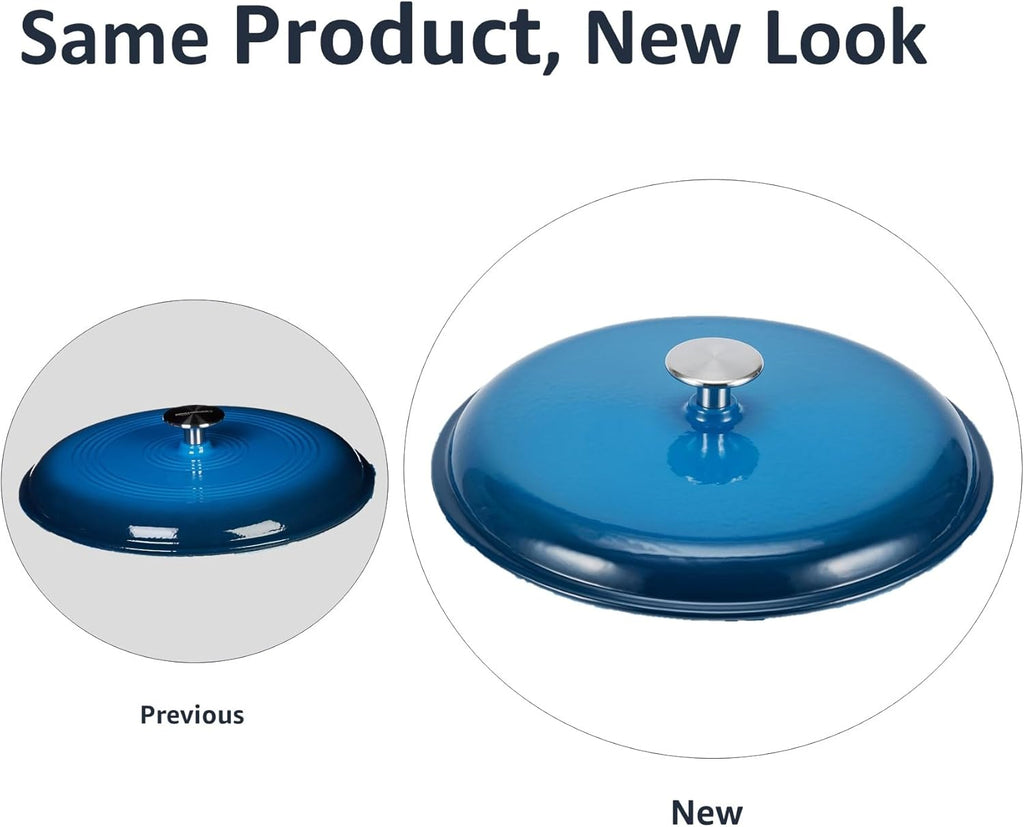 Same Product, New Look

Previous

New